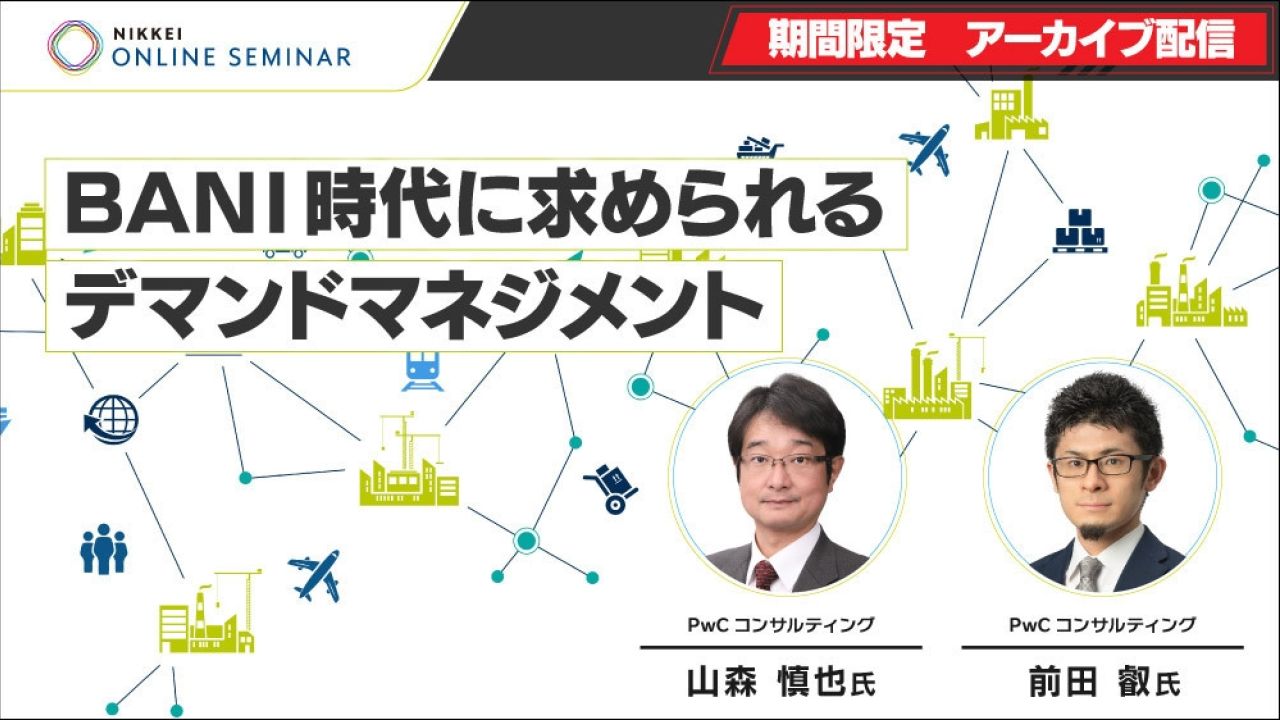 NIKKEI
ONLINE SEMINAR

期間限定　アーカイブ配信

BANI時代に求められる
デマンドマネジメント

PwC コンサルティング
山森　慎也氏

PwC コンサルティング
前田　叡氏